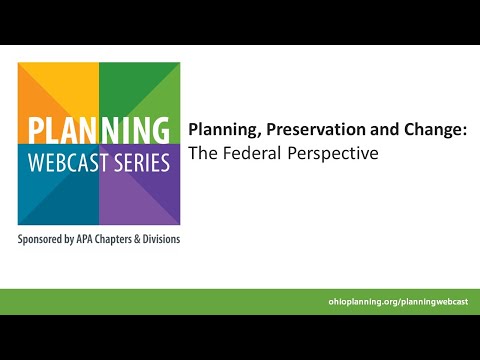 PLANNING
WEBCAST SERIES

Sponsored by APA Chapters & Divisions

Planning, Preservation and Change:
The Federal Perspective

ohioplanning.org/planningwebcast